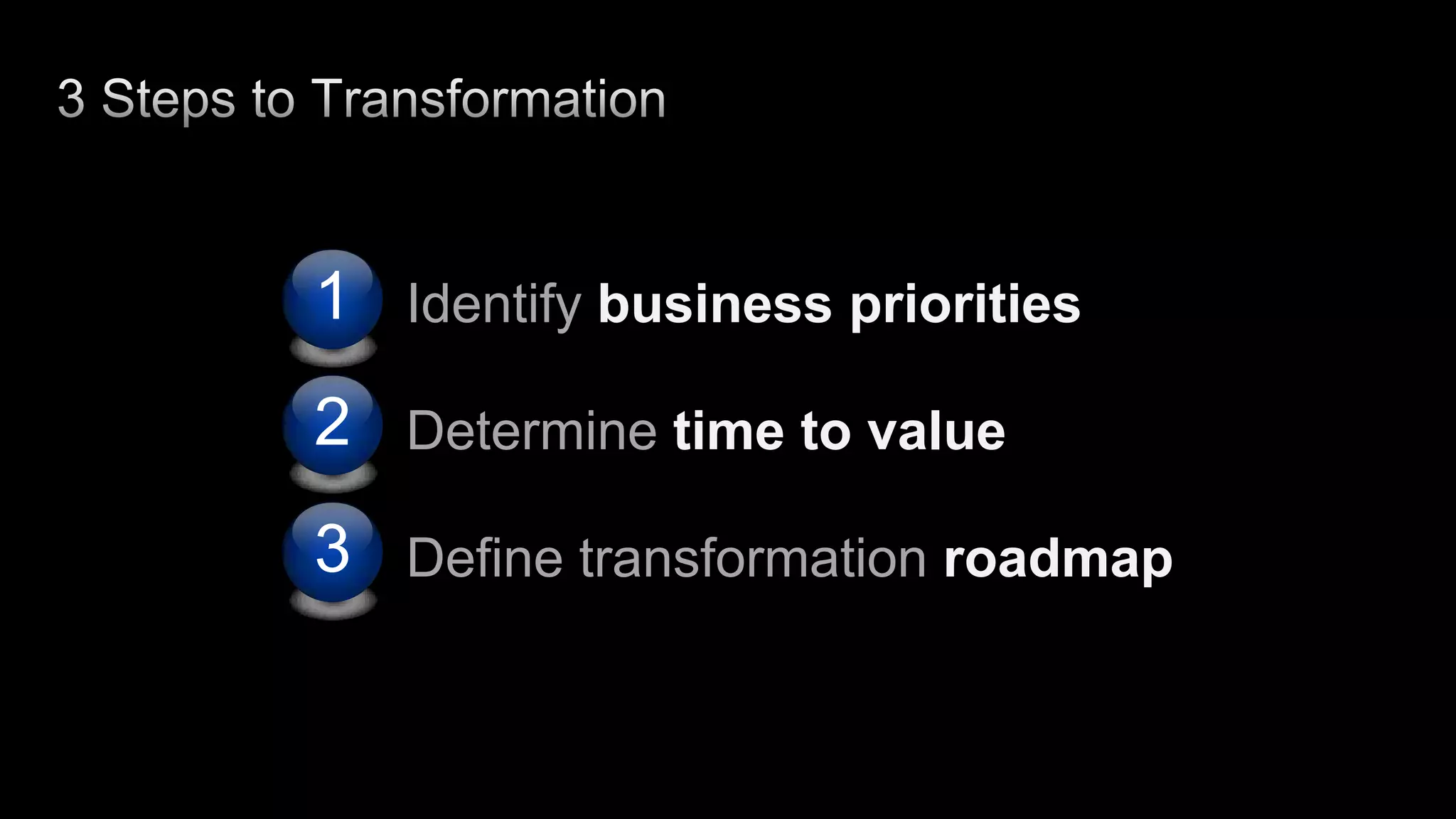 3 Steps to Transformation

1 Identify business priorities

2 Determine time to value

3 Define transformation roadmap